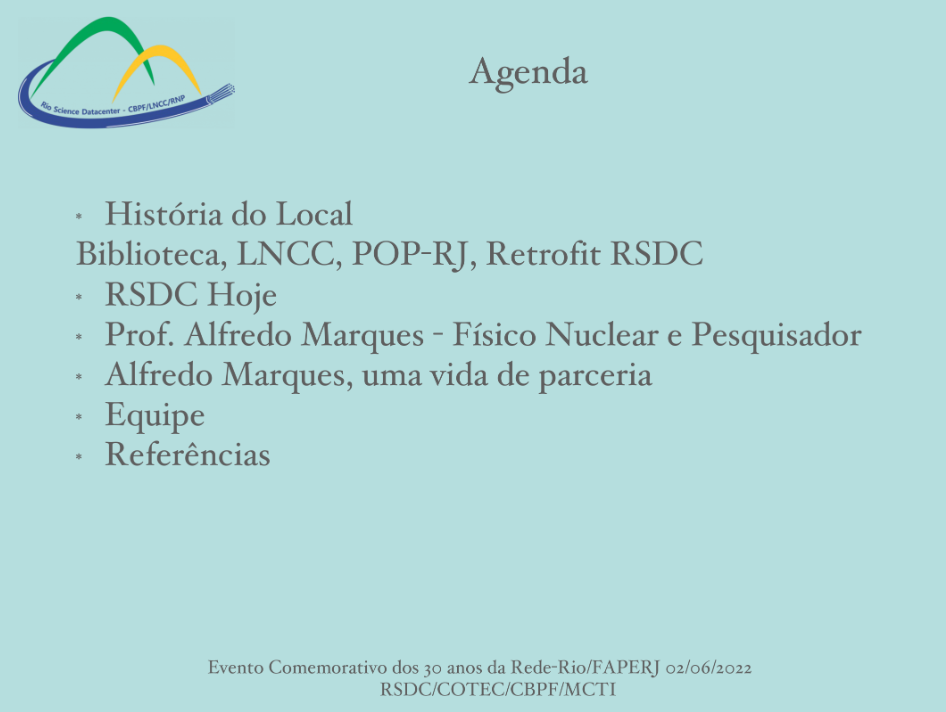 Rio Science Datacenter - CBPF/LNCC/RNP

Agenda

* História do Local
Biblioteca, LNCC, POP-RJ, Retrofit RSDC
* RSDC Hoje
* Prof. Alfredo Marques - Físico Nuclear e Pesquisador
* Alfredo Marques, uma vida de parceria
* Equipe
* Referências

Evento Comemorativo dos 30 anos da Rede-Rio/FAPERJ 02/06/2022
RSDC/COTEC/CBPF/MCTI